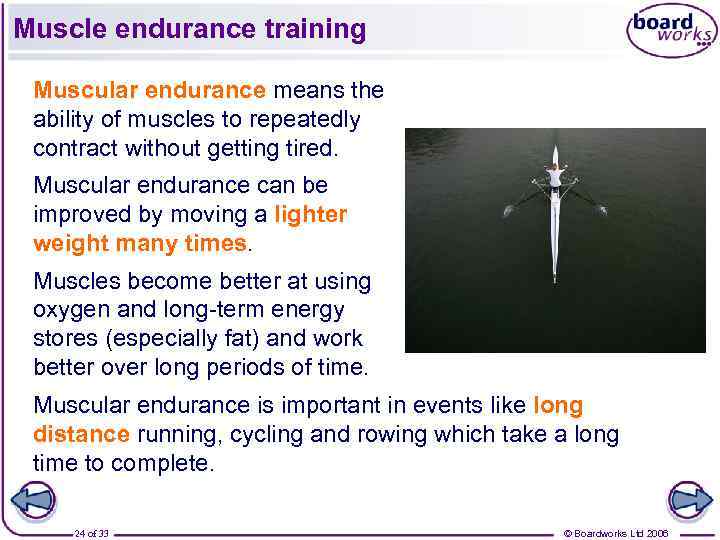 Muscle endurance training

board works

Muscular endurance means the ability of muscles to repeatedly contract without getting tired.

Muscular endurance can be improved by moving a lighter weight many times.

Muscles become better at using oxygen and long-term energy stores (especially fat) and work better over long periods of time.

Muscular endurance is important in events like long distance running, cycling and rowing which take a long time to complete.

24 of 33

© Boardworks Ltd 2006